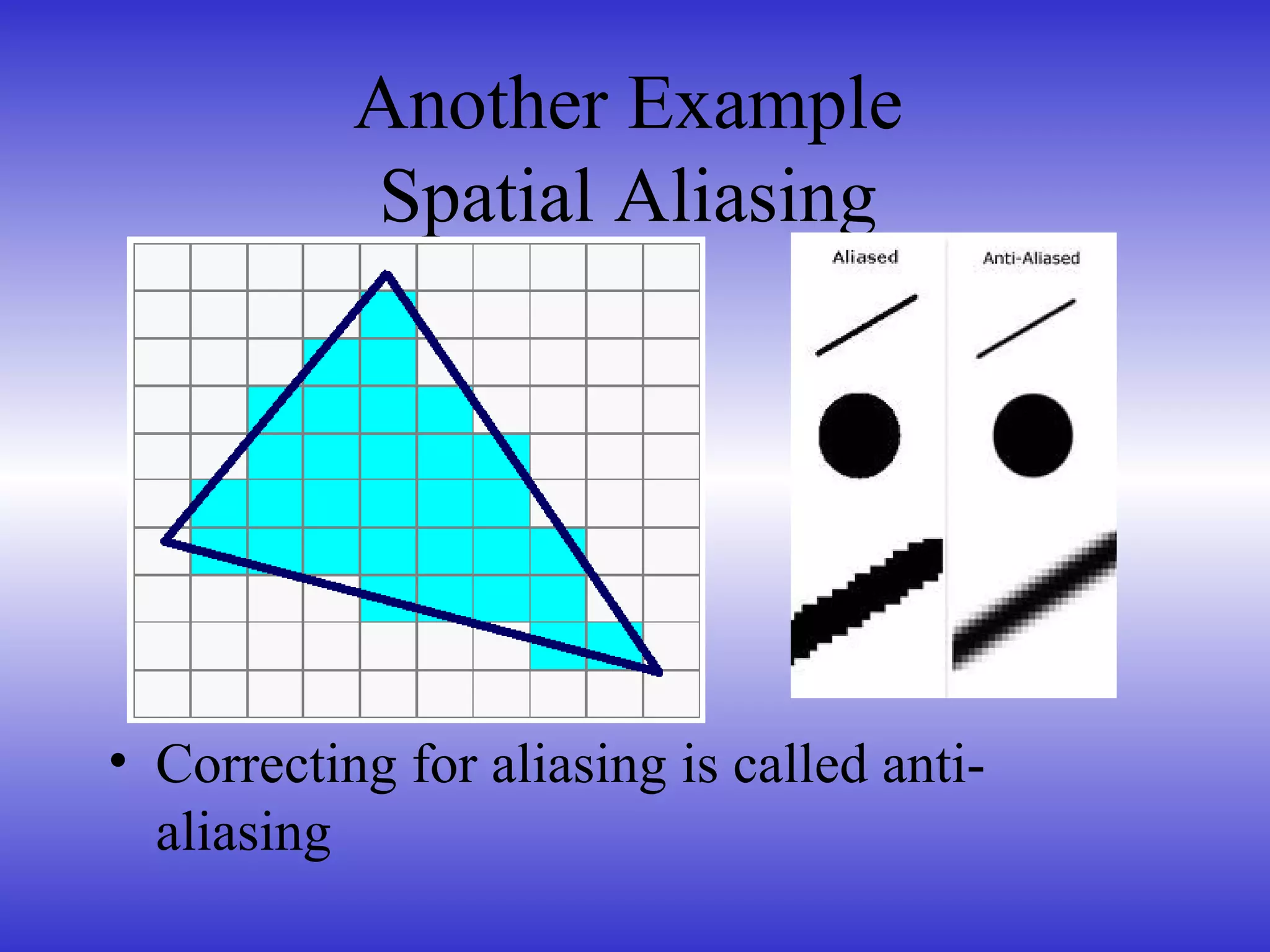 Another Example
Spatial Aliasing

Aliased

Anti-Aliased

• Correcting for aliasing is called anti-aliasing